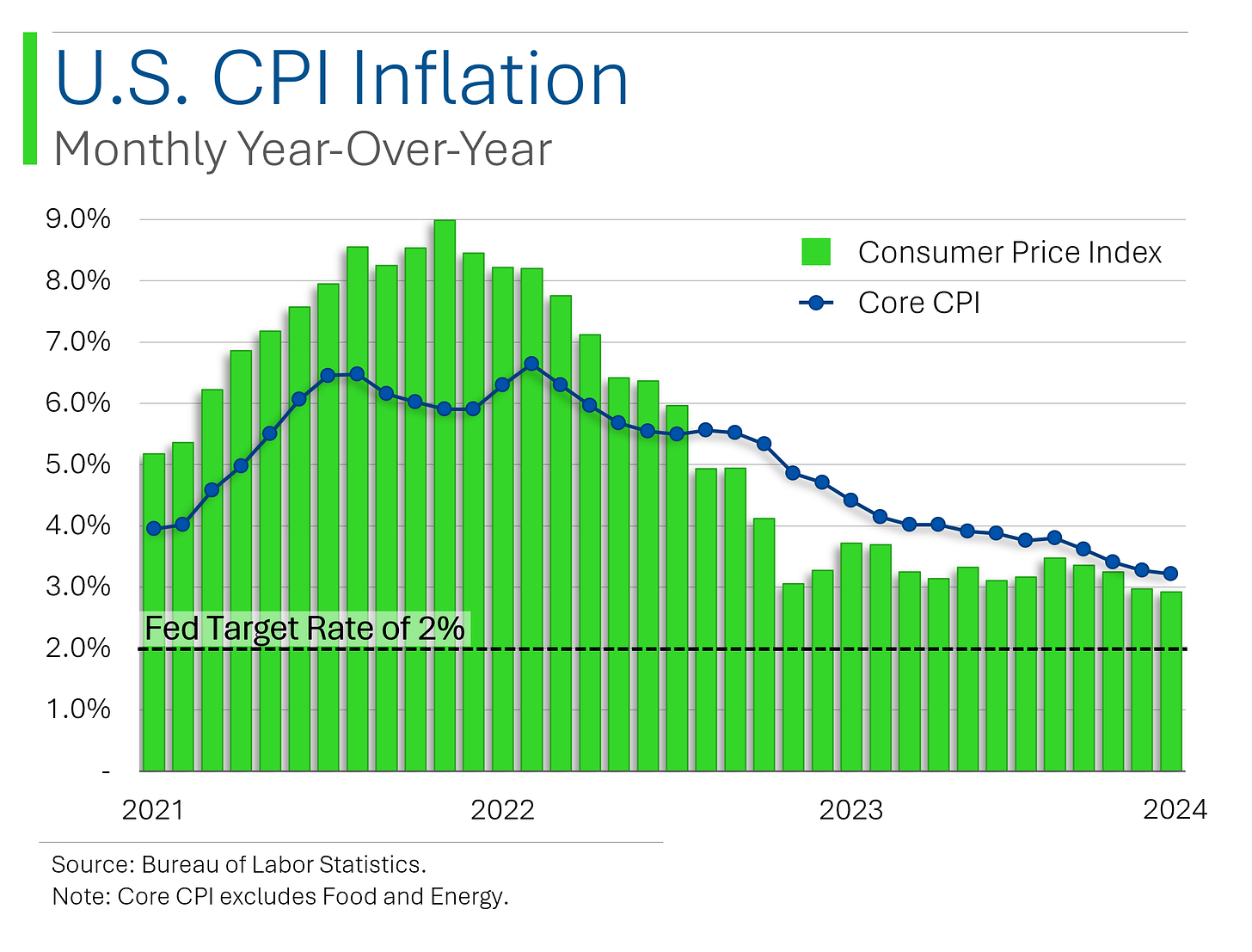 U.S. CPI Inflation
Monthly Year-Over-Year

9.0%
8.0%
7.0%
6.0%
5.0%
4.0%
3.0%
2.0%
1.0%
-

Consumer Price Index
Core CPI

Fed Target Rate of 2%

2021
2022
2023
2024

Source: Bureau of Labor Statistics.
Note: Core CPI excludes Food and Energy.